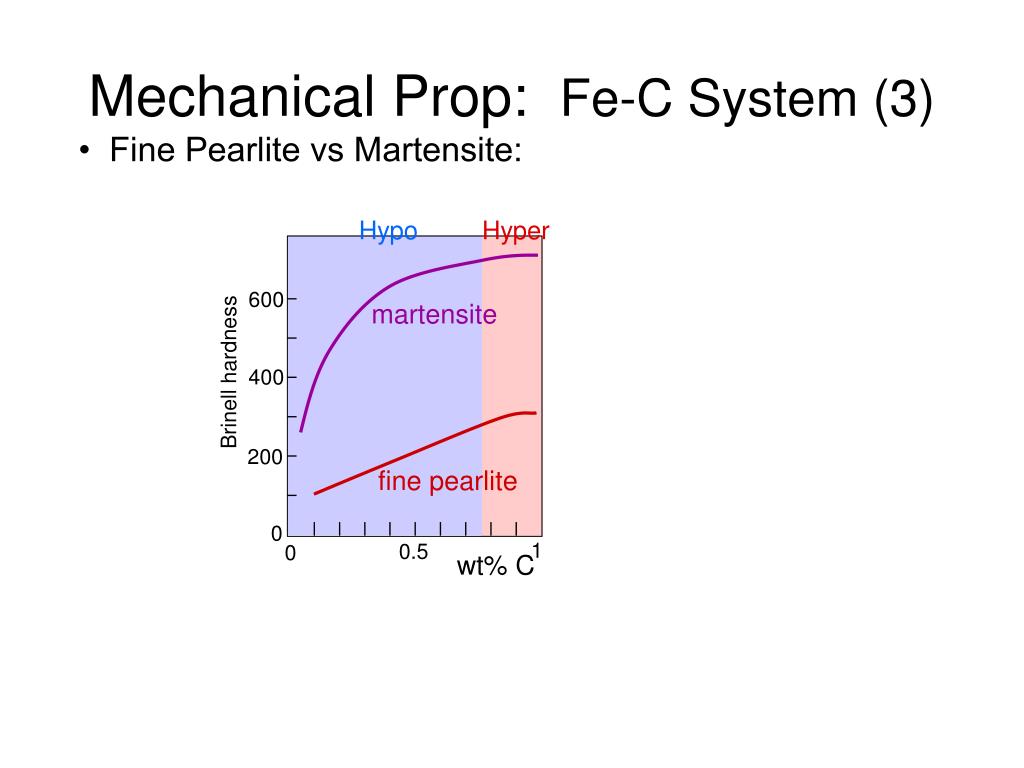 Mechanical Prop: Fe-C System (3)

• Fine Pearlite vs Martensite:

Hypo
Hyper
Brinell hardness
600
400
200
0
martensite
fine pearlite
0
0.5
1
wt% C